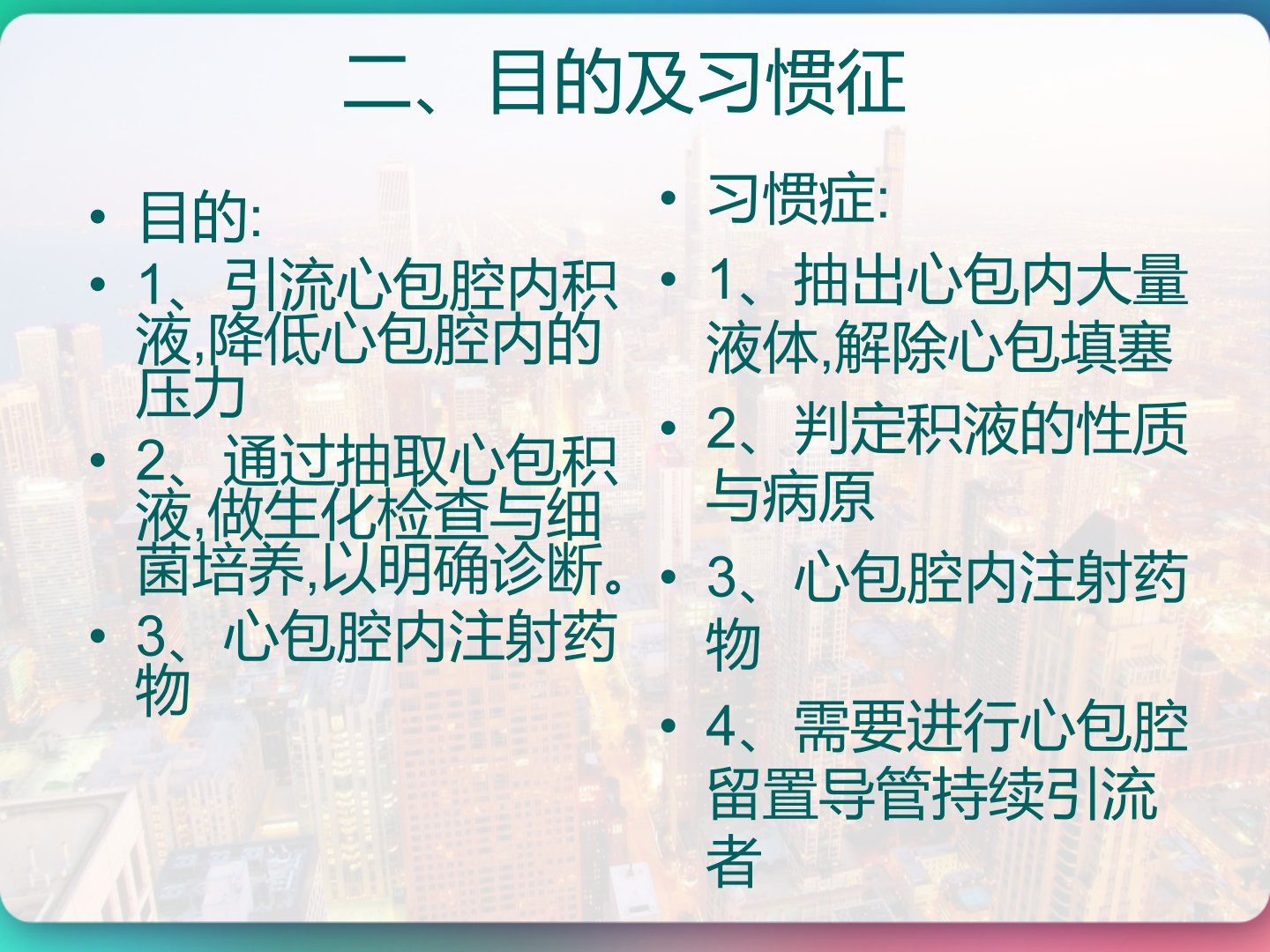 二、目的及习惯征

• 目的:
• 1、引流心包腔内积液,降低心包腔内的压力
• 2、通过抽取心包积液,做生化检查与细菌培养,以明确诊断。
• 3、心包腔内注射药物

• 习惯症:
• 1、抽出心包内大量液体,解除心包填塞
• 2、判定积液的性质与病原
• 3、心包腔内注射药物
• 4、需要进行心包腔留置导管持续引流者